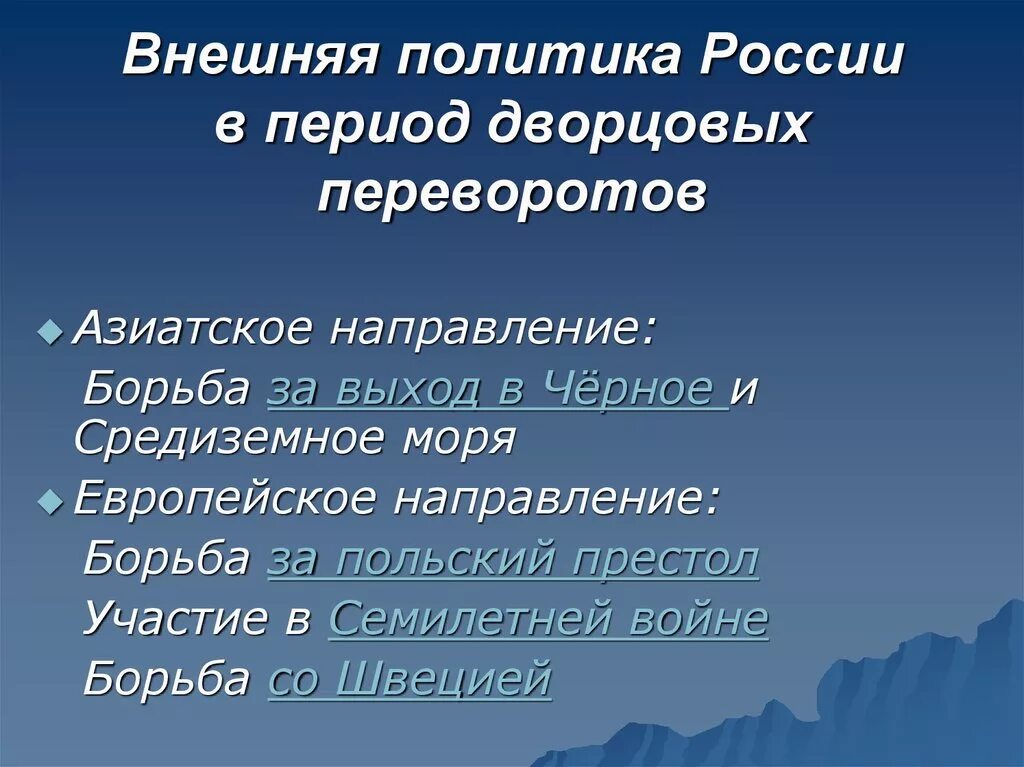 Внешняя политика России в период дворцовых переворотов

Азиатское направление:

Борьба за выход в Чёрное и Средиземное моря

Европейское направление:

Борьба за польский престол

Участие в Семилетней войне

Борьба со Швецией